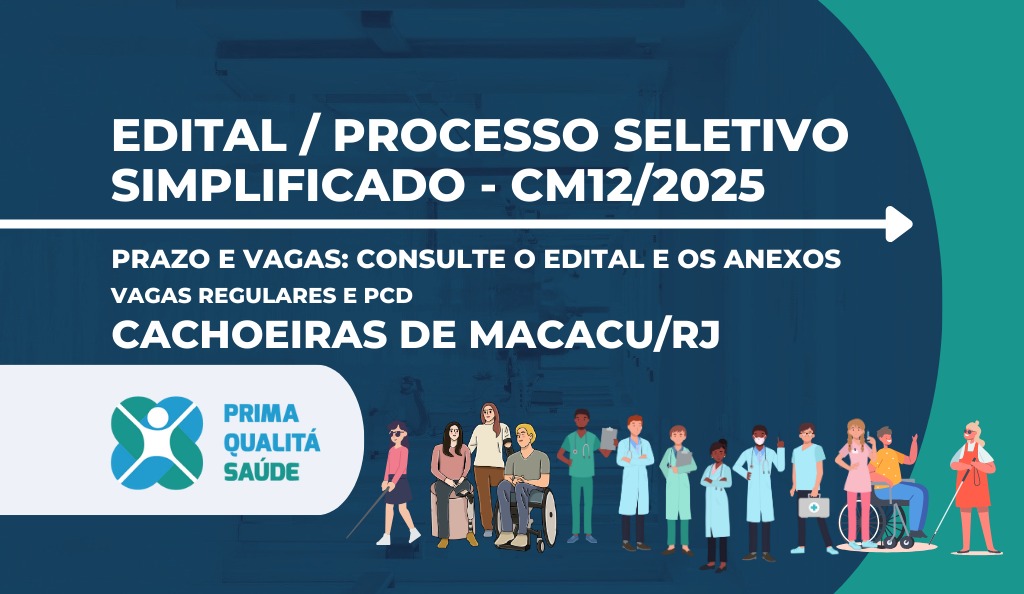 EDITAL / PROCESSO SELETIVO SIMPLIFICADO - CM12/2025

PRAZO E VAGAS: CONSULTE O EDITAL E OS ANEXOS

VAGAS REGULARES E PCD

CACHOEIRAS DE MACACU/RJ

PRIMA QUALITÁ SAÚDE